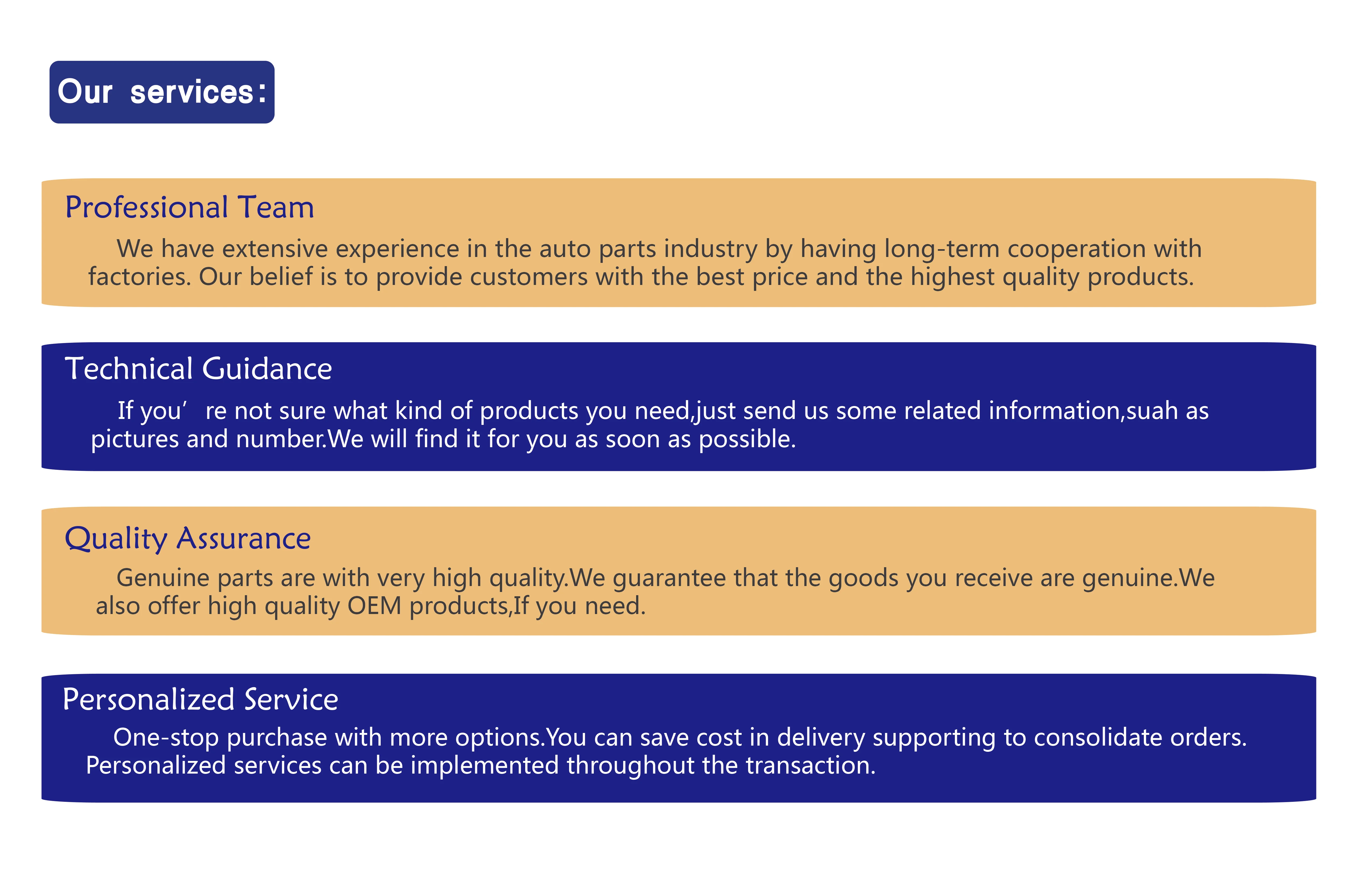 Our services:

Professional Team

We have extensive experience in the auto parts industry by having long-term cooperation with factories. Our belief is to provide customers with the best price and the highest quality products.

Technical Guidance

If you’ re not sure what kind of products you need,just send us some related information,suah as pictures and number.We will find it for you as soon as possible.

Quality Assurance

Genuine parts are with very high quality.We guarantee that the goods you receive are genuine.We also offer high quality OEM products,If you need.

Personalized Service

One-stop purchase with more options.You can save cost in delivery supporting to consolidate orders. Personalized services can be implemented throughout the transaction.